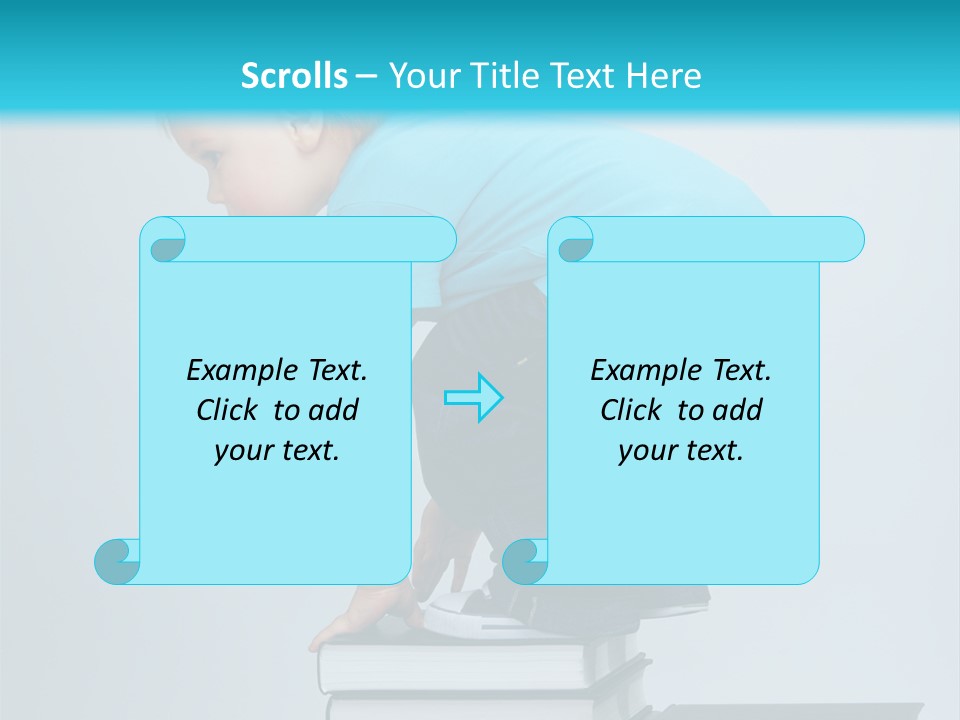 Scrolls – Your Title Text Here

Example Text. Click to add your text.

Example Text. Click to add your text.